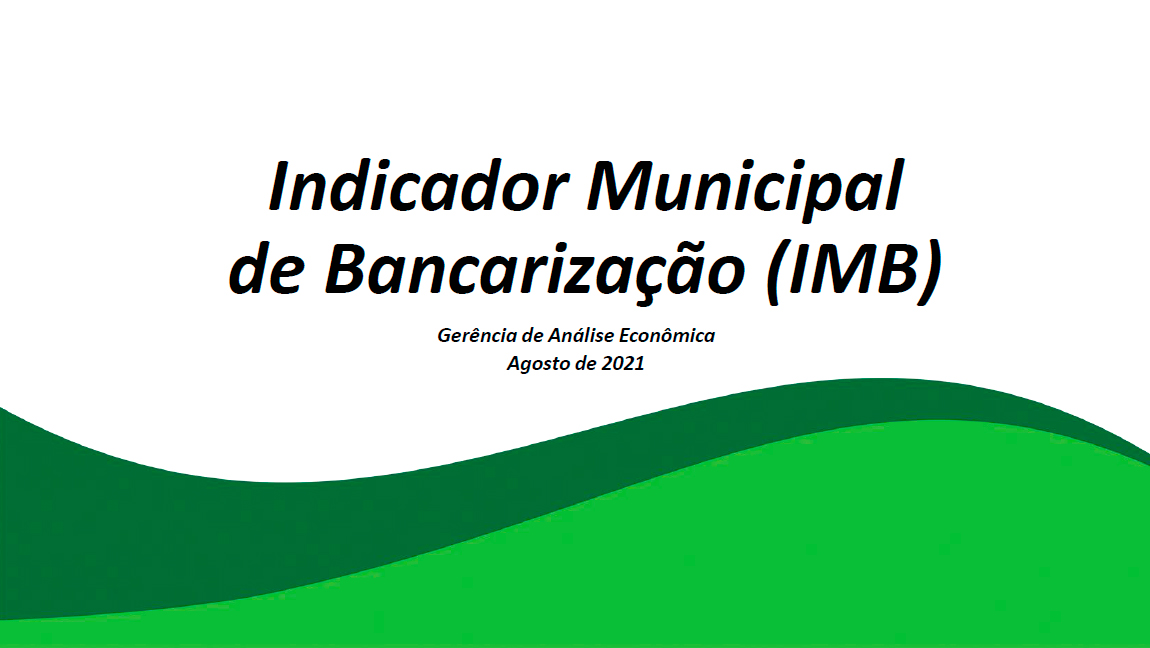 Indicador Municipal de Bancarização (IMB)

Gerência de Análise Econômica
Agosto de 2021